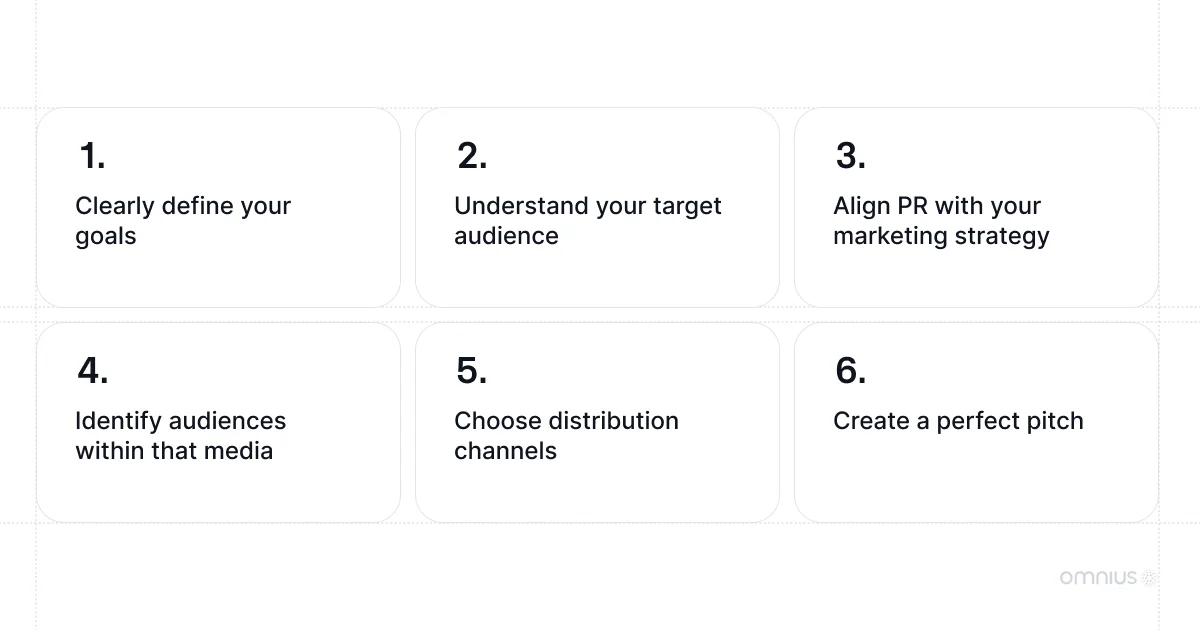 1.
Clearly define your goals

2.
Understand your target audience

3.
Align PR with your marketing strategy

4.
Identify audiences within that media

5.
Choose distribution channels

6.
Create a perfect pitch

omnius